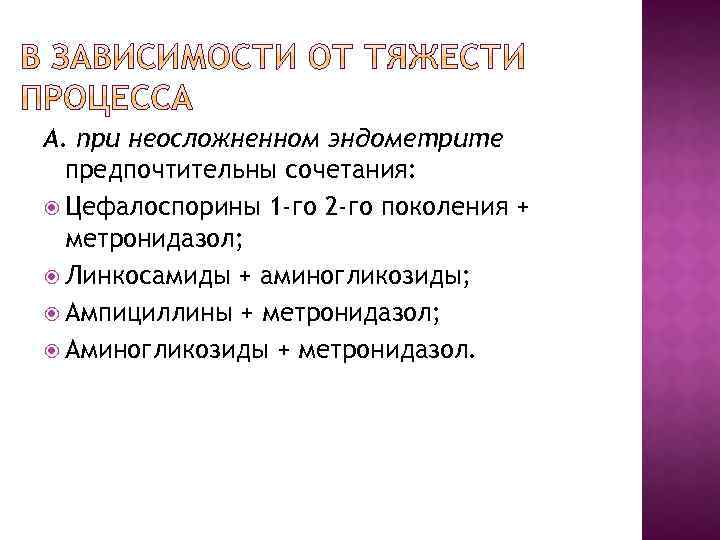 В ЗАВИСИМОСТИ ОТ ТЯЖЕСТИ ПРОЦЕССА

А. при неосложненном эндометрите предпочтительны сочетания:

Цефалоспорины 1-го 2-го поколения + метронидазол;

Линкосамиды + аминогликозиды;

Ампициллины + метронидазол;

Аминогликозиды + метронидазол.